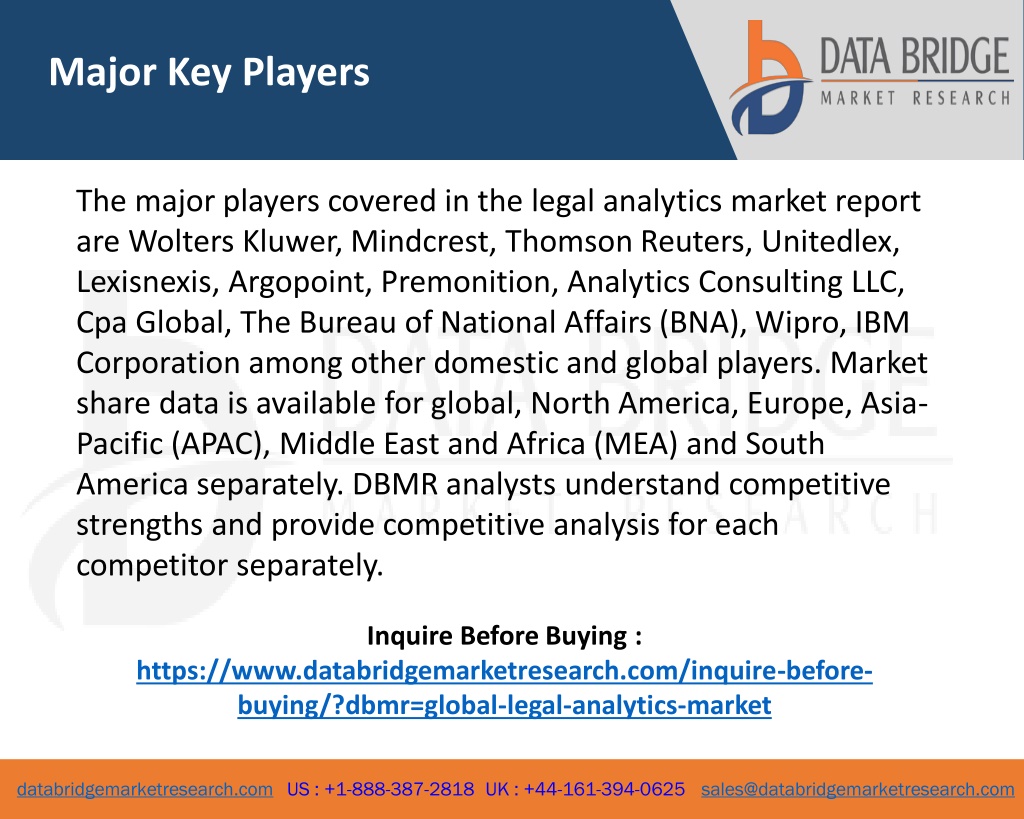 Major Key Players

DATA BRIDGE
MARKET RESEARCH

The major players covered in the legal analytics market report are Wolters Kluwer, Mindcrest, Thomson Reuters, Unitedlex, Lexisnexis, Argopoint, Premonition, Analytics Consulting LLC, Cpa Global, The Bureau of National Affairs (BNA), Wipro, IBM Corporation among other domestic and global players. Market share data is available for global, North America, Europe, Asia-Pacific (APAC), Middle East and Africa (MEA) and South America separately. DBMR analysts understand competitive strengths and provide competitive analysis for each competitor separately.

Inquire Before Buying :
https://www.databridgemarketresearch.com/inquire-before-buying/?dbmr=global-legal-analytics-market

databridgemarketresearch.com US : +1-888-387-2818 UK : +44-161-394-0625 sales@databridgemarketresearch.com